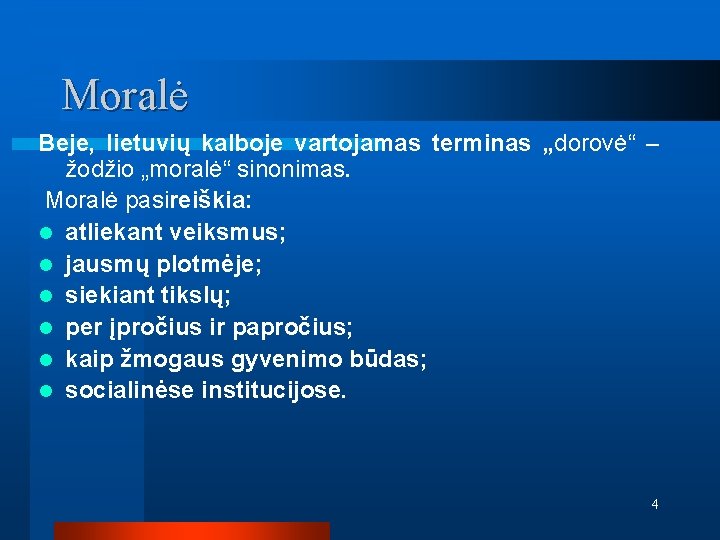 Moralė

Beje, lietuvių kalboje vartojamas terminas „dorovė“ – žodžio „moralė“ sinonimas.

Moralė pasireiškia:

- atliekant veiksmus;
- jausmų plotmėje;
- siekiant tikslų;
- per įpročius ir papročius;
- kaip žmogaus gyvenimo būdas;
- socialinėse institucijose.

4